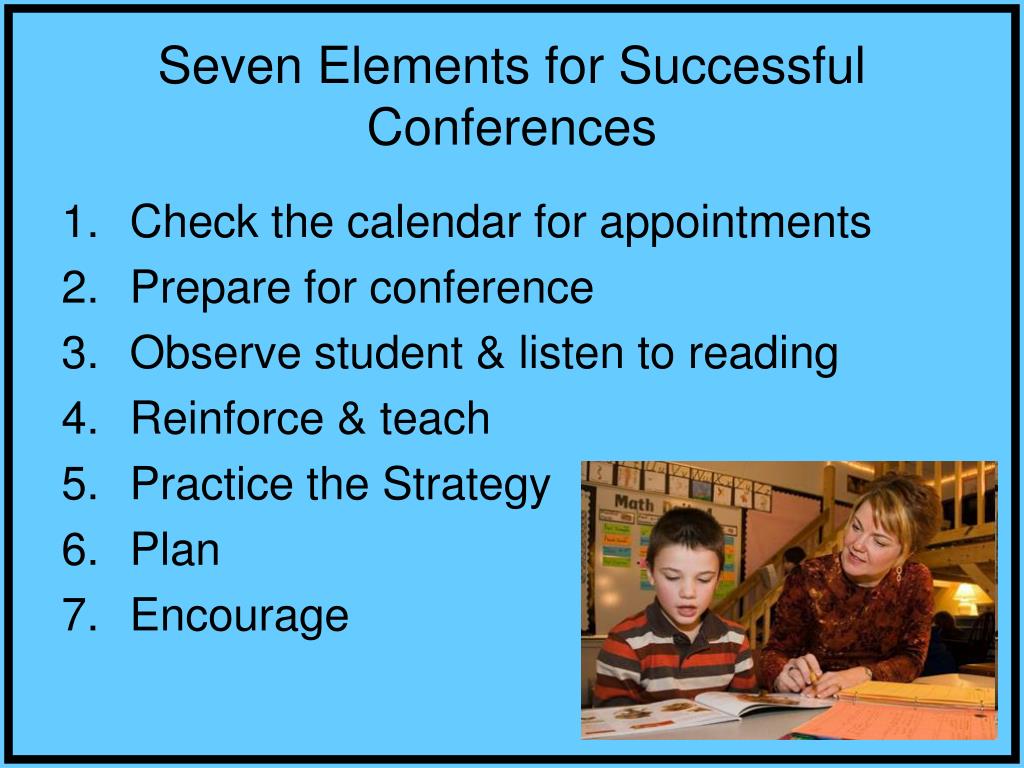 Seven Elements for Successful Conferences

1. Check the calendar for appointments
2. Prepare for conference
3. Observe student & listen to reading
4. Reinforce & teach
5. Practice the Strategy
6. Plan
7. Encourage

Math